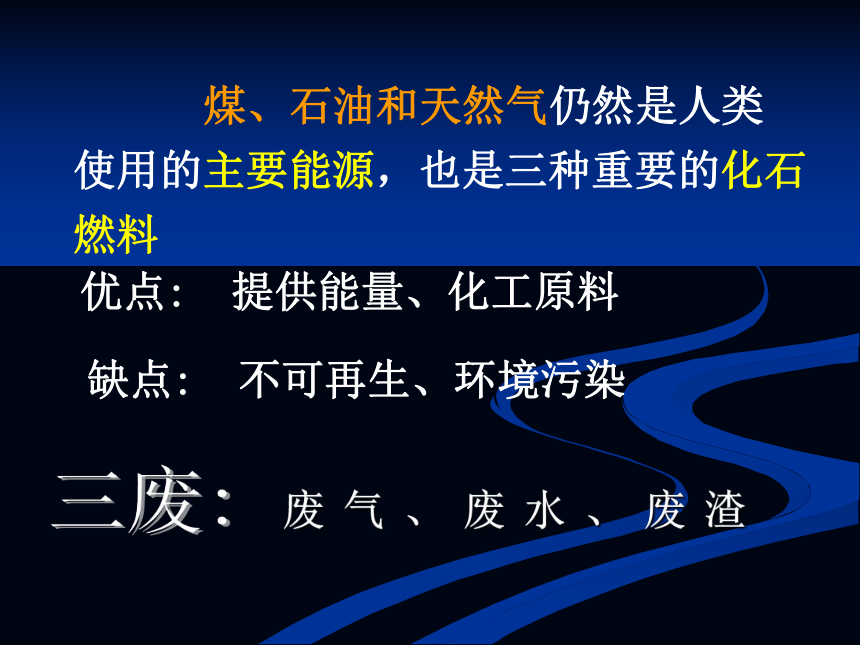 煤、石油和天然气仍然是人类使用的主要能源，也是三种重要的化石燃料

优点： 提供能量、化工原料

缺点： 不可再生、环境污染

三废： 废气、废水、废渣